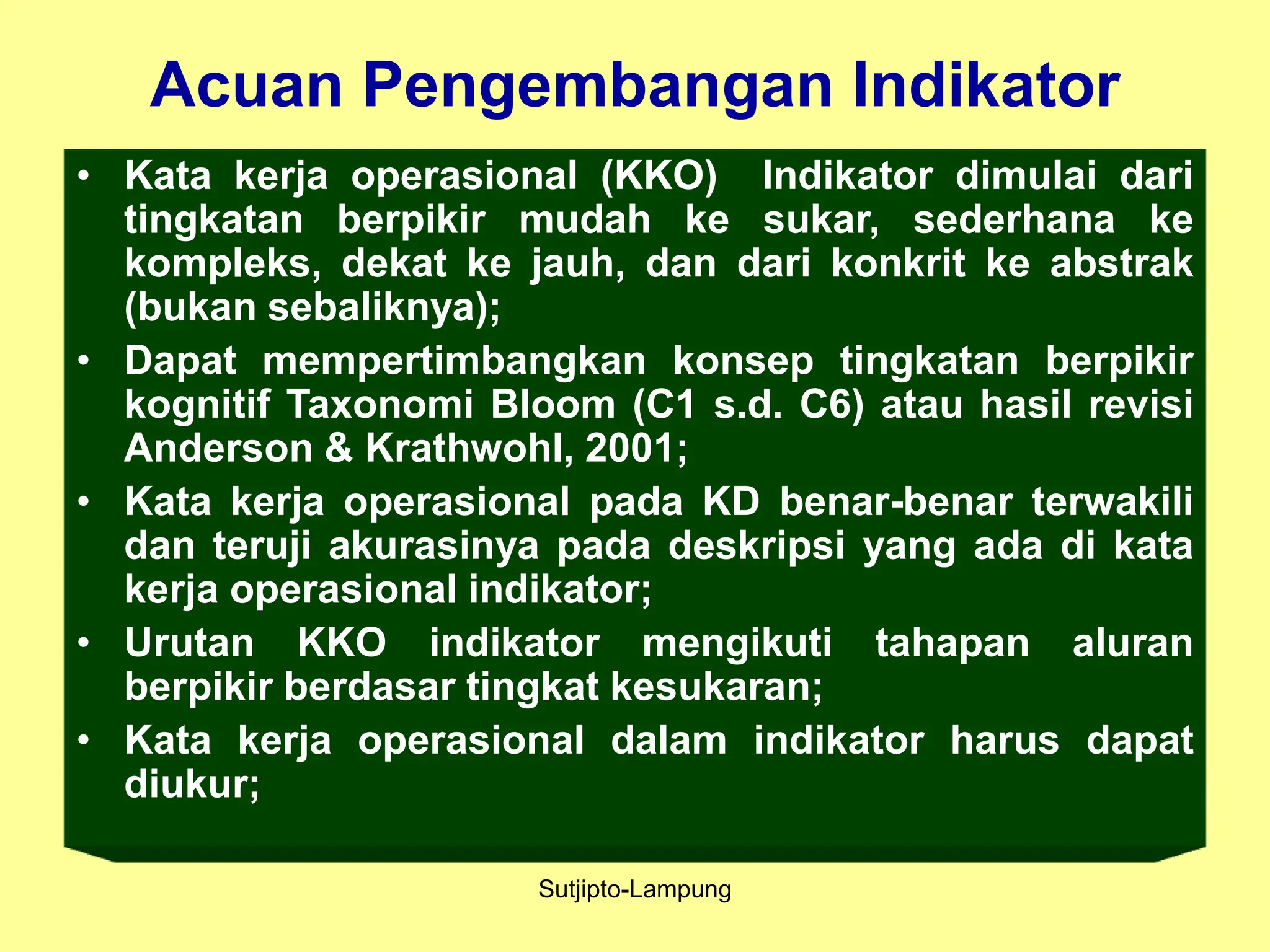 Acuan Pengembangan Indikator

• Kata kerja operasional (KKO) Indikator dimulai dari tingkatan berpikir mudah ke sukar, sederhana ke kompleks, dekat ke jauh, dan dari konkrit ke abstrak (bukan sebaliknya);

• Dapat mempertimbangkan konsep tingkatan berpikir kognitif Taxonomi Bloom (C1 s.d. C6) atau hasil revisi Anderson & Krathwohl, 2001;

• Kata kerja operasional pada KD benar-benar terwakili dan teruji akurasinya pada deskripsi yang ada di kata kerja operasional indikator;

• Urutan KKO indikator mengikuti tahapan aluran berpikir berdasar tingkat kesukaran;

• Kata kerja operasional dalam indikator harus dapat diukur;

Sutjipto-Lampung